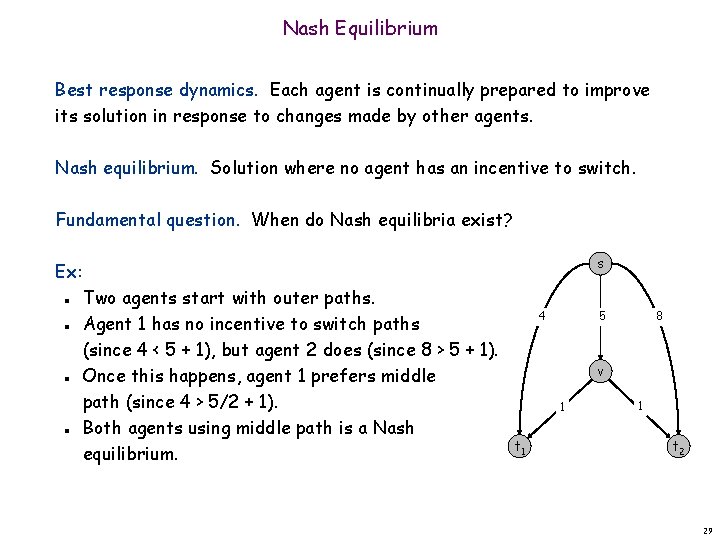 Nash Equilibrium

Best response dynamics. Each agent is continually prepared to improve its solution in response to changes made by other agents.

Nash equilibrium. Solution where no agent has an incentive to switch.

Fundamental question. When do Nash equilibria exist?

Ex:
- Two agents start with outer paths.
- Agent 1 has no incentive to switch paths (since 4 < 5 + 1), but agent 2 does (since 8 > 5 + 1).
- Once this happens, agent 1 prefers middle path (since 4 > 5/2 + 1).
- Both agents using middle path is a Nash equilibrium.

s
4
5
8
v
1
1
$t_1$
$t_2$

29